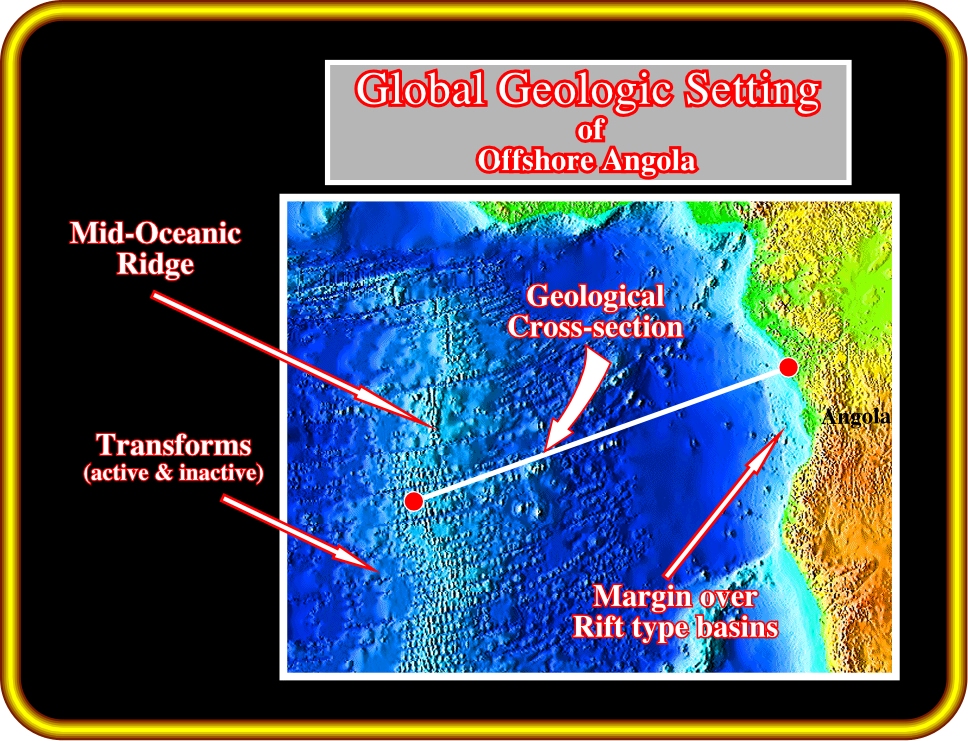 Global Geologic Setting
of
Offshore Angola

Mid-Oceanic Ridge

Geological Cross-section

Angola

Transforms
(active & inactive)

Margin over Rift type basins